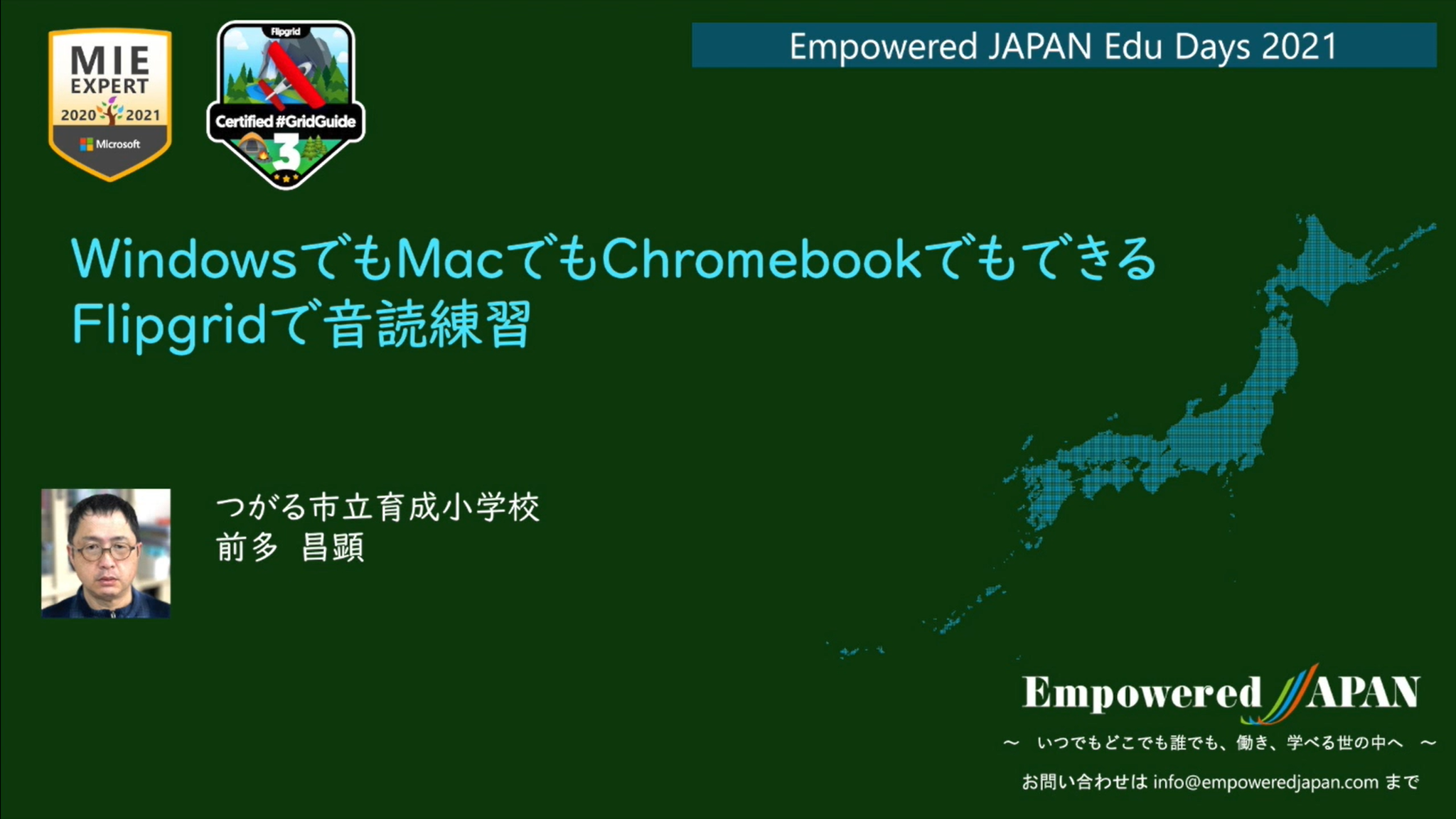 MIE EXPERT 2020 2021 Microsoft

Flipgrid Certified #GridGuide 3

Empowered JAPAN Edu Days 2021

WindowsでもMacでもChromebookでもできる Flipgridで音読練習

つがる市立育成小学校
前多　昌顕

Empowered JAPAN
～　いつでもどこでも誰でも、働き、学べる世の中へ　～
お問い合わせは info@empoweredjapan.com まで